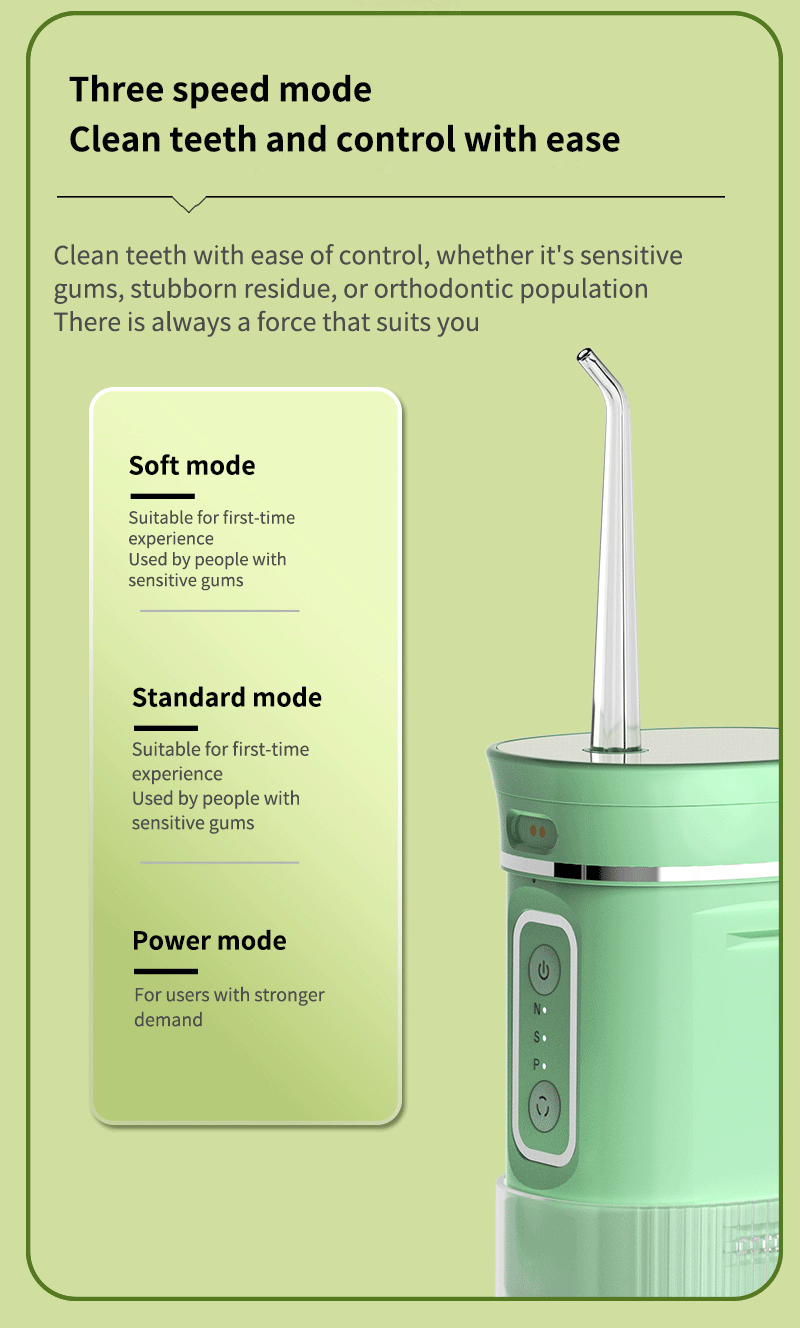 Three speed mode
Clean teeth and control with ease

Clean teeth with ease of control, whether it's sensitive gums, stubborn residue, or orthodontic population
There is always a force that suits you

Soft mode

Suitable for first-time experience
Used by people with sensitive gums

Standard mode

Suitable for first-time experience
Used by people with sensitive gums

Power mode

For users with stronger demand

N
S
P